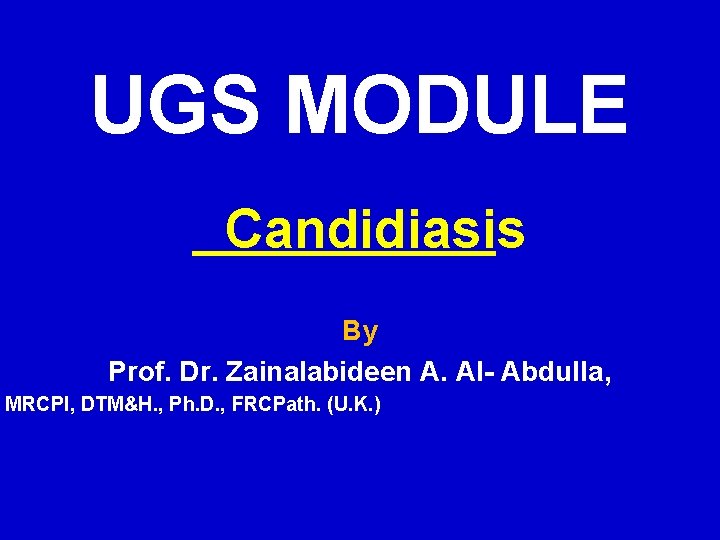 UGS MODULE

Candidiasis

By

Prof. Dr. Zainalabideen A. Al- Abdulla,

MRCPI, DTM&H., Ph.D., FRCPath. (U.K.)